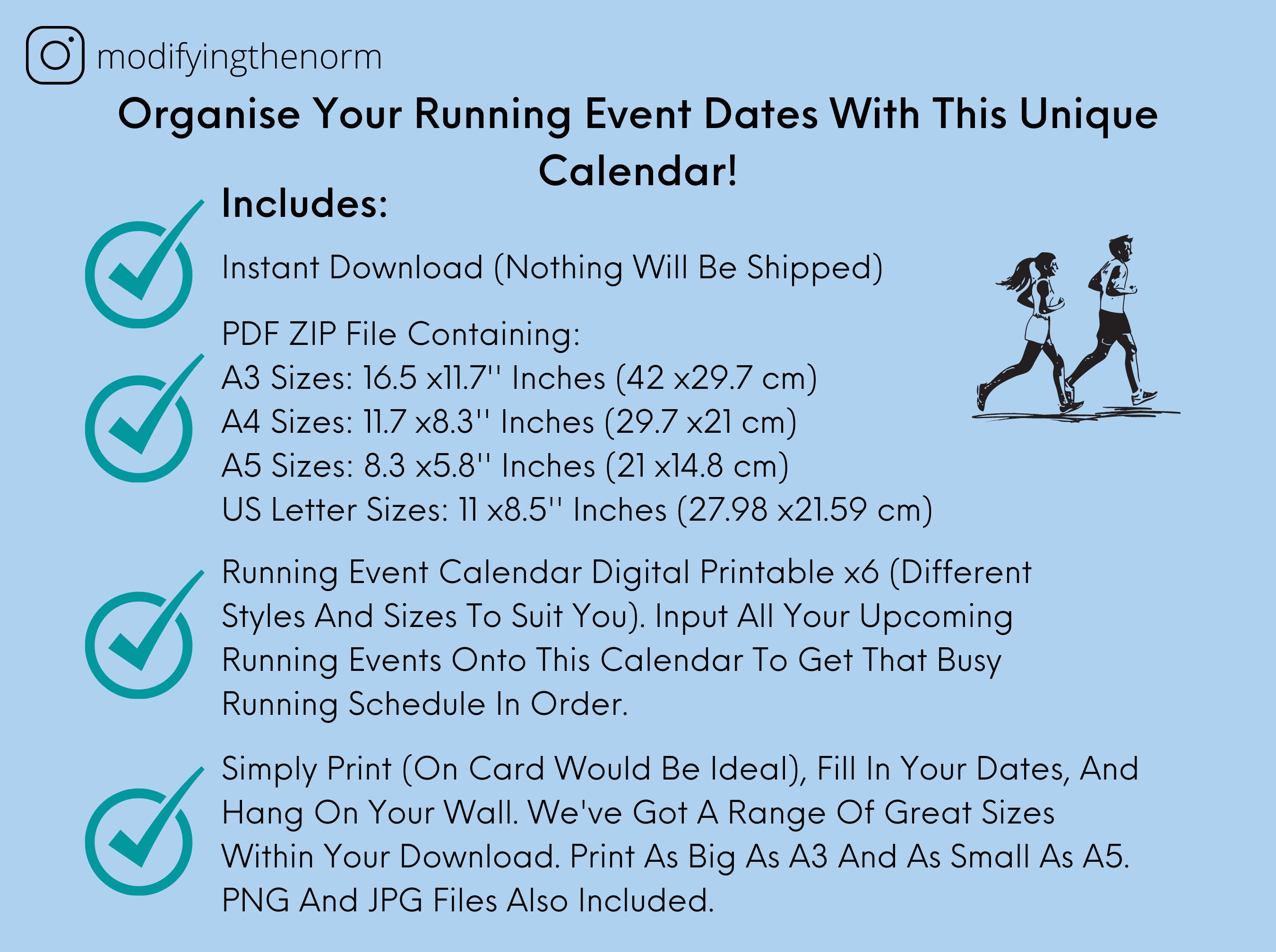 modifyingthenorm

Organise Your Running Event Dates With This Unique Calendar!

Includes:

Instant Download (Nothing Will Be Shipped)

PDF ZIP File Containing:
A3 Sizes: 16.5 x11.7'' Inches (42 x29.7 cm)
A4 Sizes: 11.7 x8.3'' Inches (29.7 x21 cm)
A5 Sizes: 8.3 x5.8'' Inches (21 x14.8 cm)
US Letter Sizes: 11 x8.5'' Inches (27.98 x21.59 cm)

Running Event Calendar Digital Printable x6 (Different Styles And Sizes To Suit You). Input All Your Upcoming Running Events Onto This Calendar To Get That Busy Running Schedule In Order.

Simply Print (On Card Would Be Ideal), Fill In Your Dates, And Hang On Your Wall. We've Got A Range Of Great Sizes Within Your Download. Print As Big As A3 And As Small As A5. PNG And JPG Files Also Included.